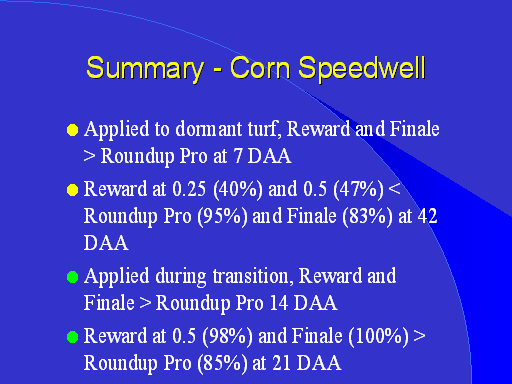 Summary - Corn Speedwell

Applied to dormant turf, Reward and Finale > Roundup Pro at 7 DAA

Reward at 0.25 (40%) and 0.5 (47%) < Roundup Pro (95%) and Finale (83%) at 42 DAA

Applied during transition, Reward and Finale > Roundup Pro 14 DAA

Reward at 0.5 (98%) and Finale (100%) > Roundup Pro (85%) at 21 DAA